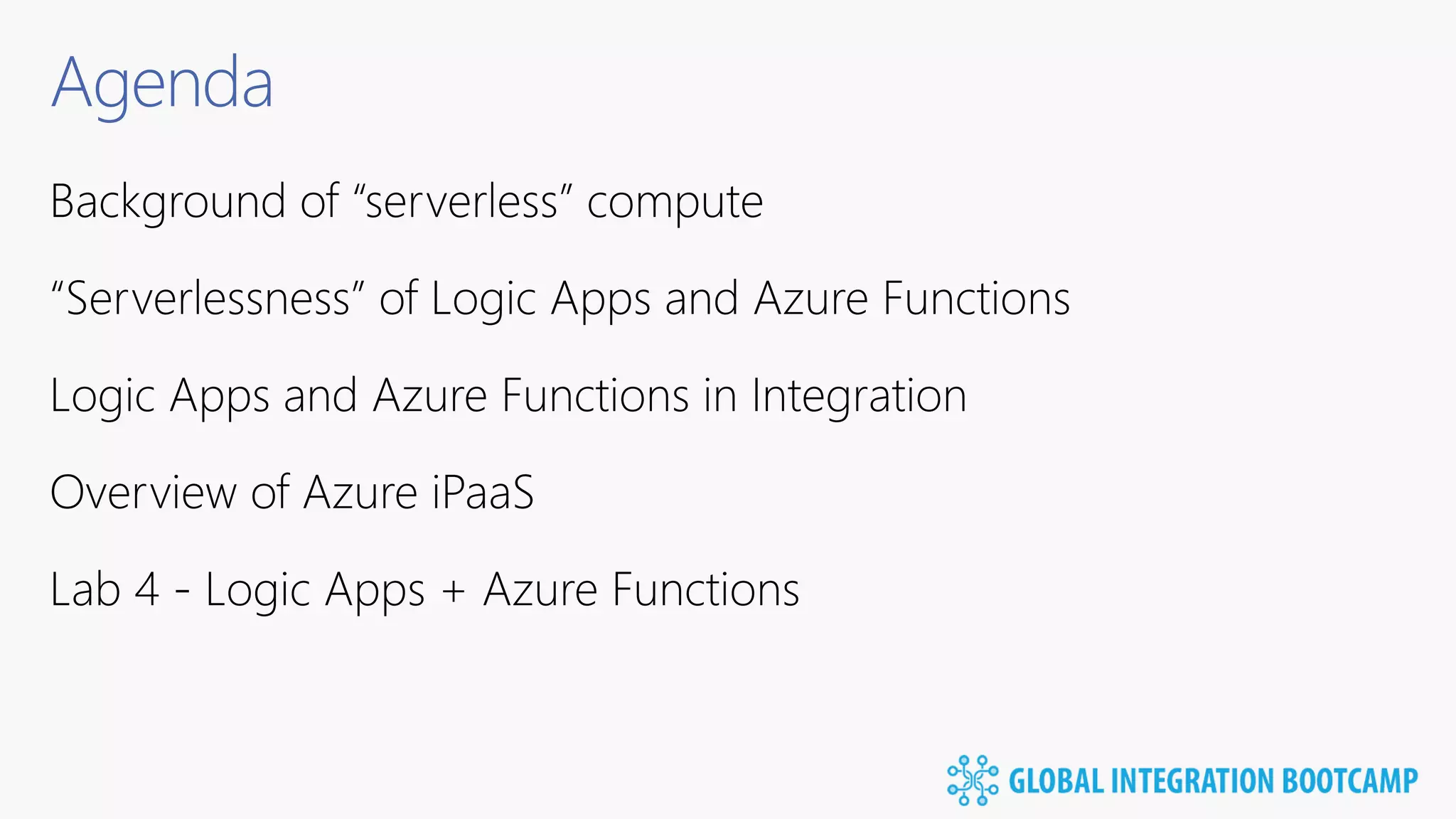 Agenda

Background of “serverless” compute

“Serverlessness” of Logic Apps and Azure Functions

Logic Apps and Azure Functions in Integration

Overview of Azure iPaaS

Lab 4 - Logic Apps + Azure Functions

GLOBAL INTEGRATION BOOTCAMP